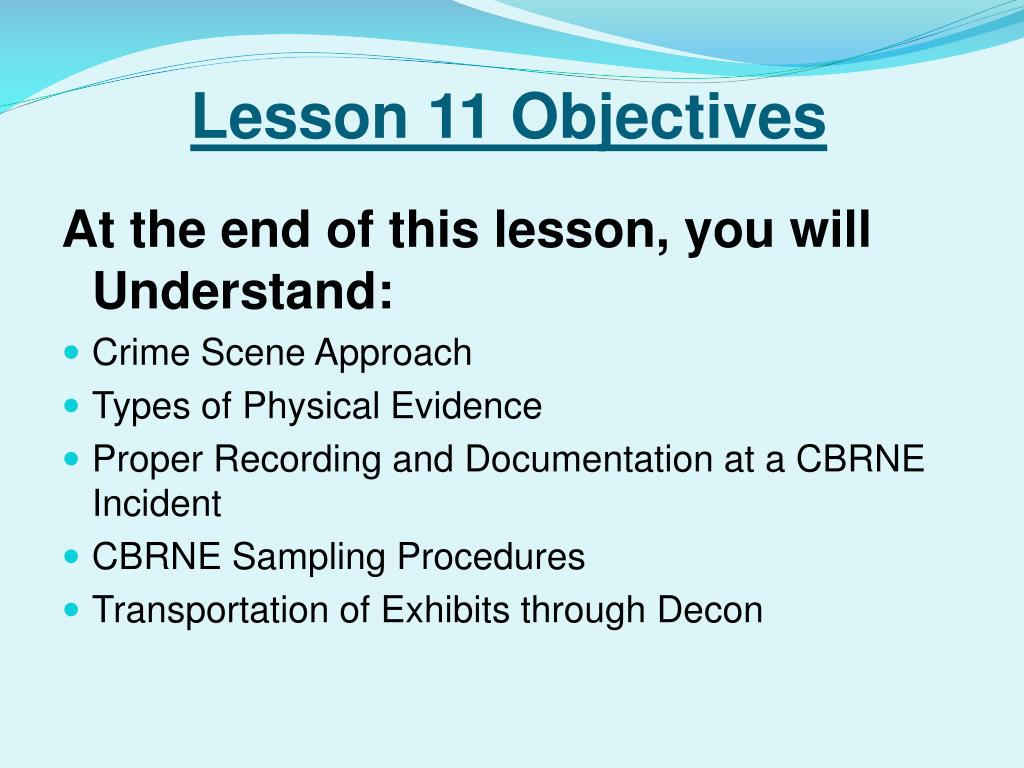 Lesson 11 Objectives

At the end of this lesson, you will Understand:

- Crime Scene Approach
- Types of Physical Evidence
- Proper Recording and Documentation at a CBRNE Incident
- CBRNE Sampling Procedures
- Transportation of Exhibits through Decon